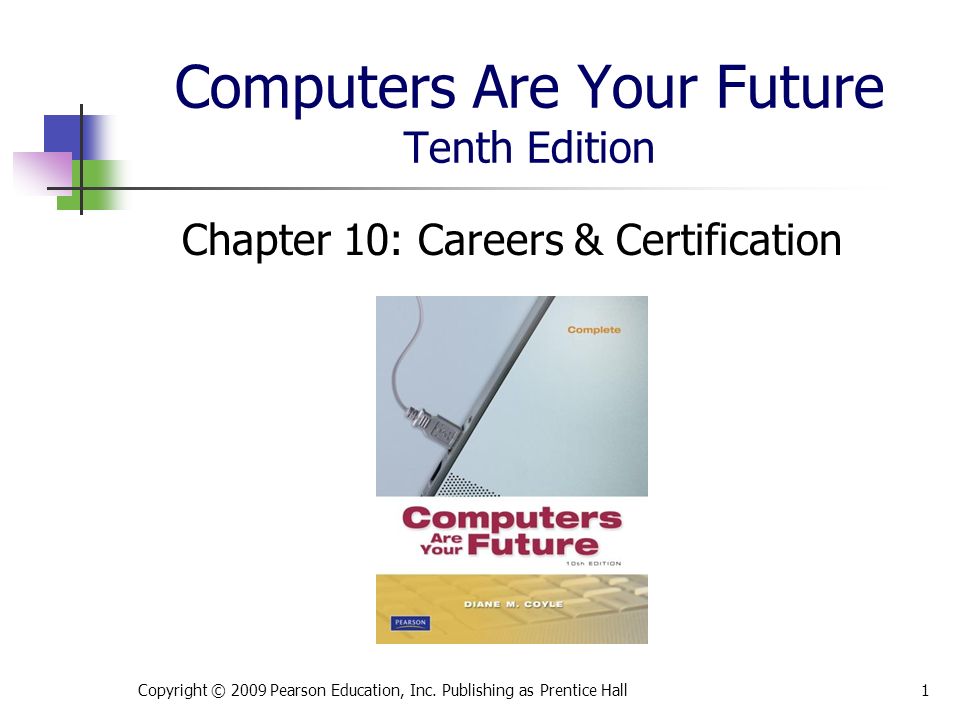 Computers Are Your Future
Tenth Edition

Chapter 10: Careers & Certification

Complete

Computers Are Your Future

10th EDITION

DIANE M. COYLE

PEARSON

Copyright © 2009 Pearson Education, Inc. Publishing as Prentice Hall

1